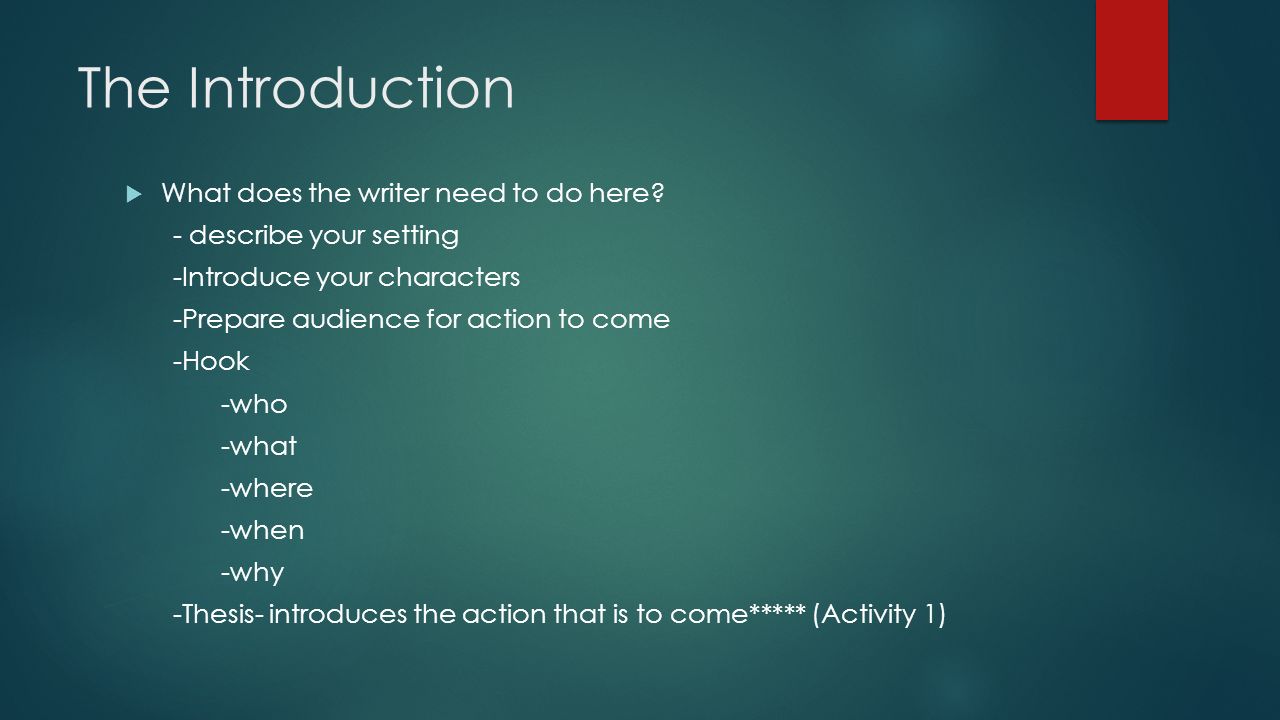 The Introduction

What does the writer need to do here?

- describe your setting

-Introduce your characters

-Prepare audience for action to come

-Hook

-who

-what

-where

-when

-why

-Thesis- introduces the action that is to come***** (Activity 1)